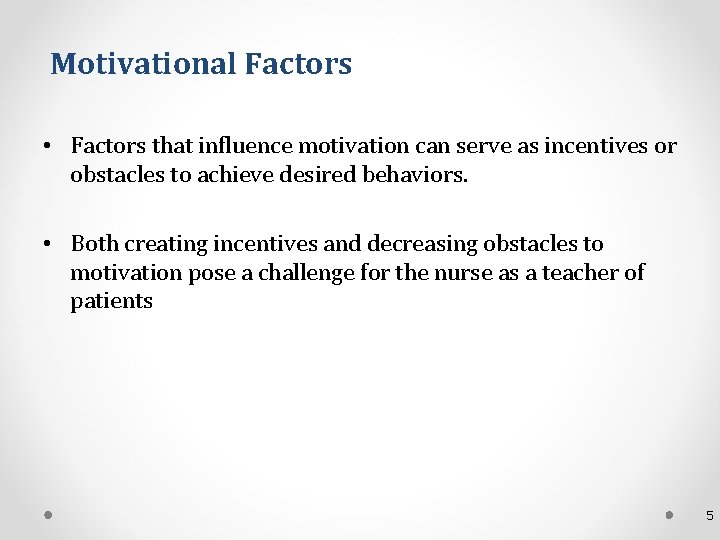 Motivational Factors

• Factors that influence motivation can serve as incentives or obstacles to achieve desired behaviors.

• Both creating incentives and decreasing obstacles to motivation pose a challenge for the nurse as a teacher of patients

5